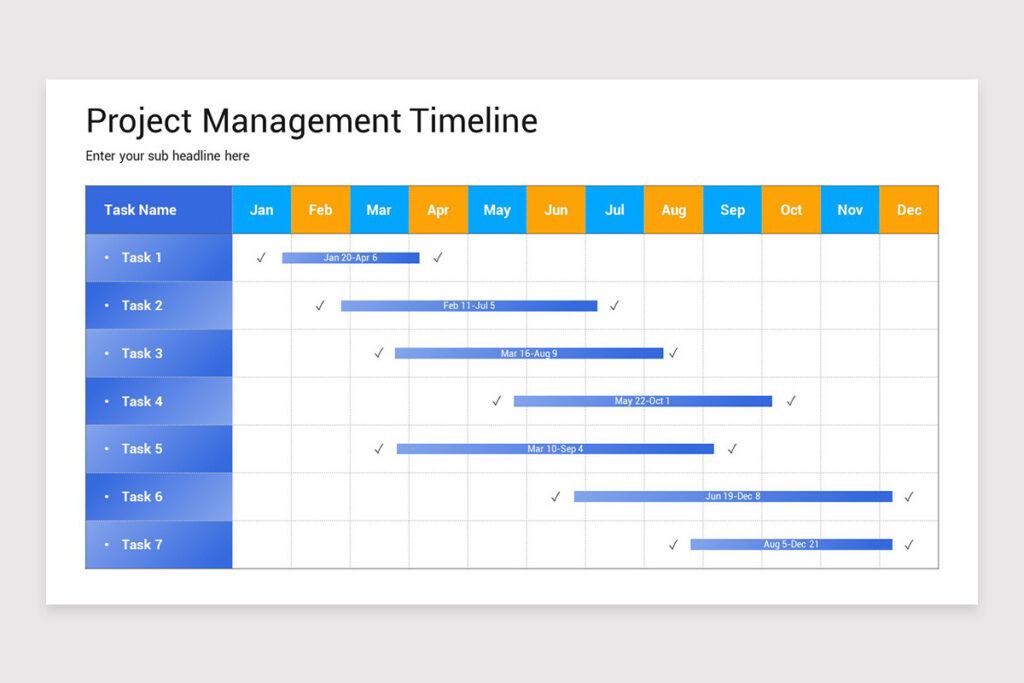 Project Management Timeline

Enter your sub headline here

| Task Name | Jan | Feb | Mar | Apr | May | Jun | Jul | Aug | Sep | Oct | Nov | Dec |
|---|---|---|---|---|---|---|---|---|---|---|---|---|
| • Task 1 | ✓ | Jan 20-Apr 6 | | ✓ | | | | | | | | |
| • Task 2 | | ✓ | Feb 11-Jul 5 | | | | ✓ | | | | | |
| • Task 3 | | | ✓ | Mar 16-Aug 9 | | | | ✓ | | | | |
| • Task 4 | | | | | ✓ | May 22-Oct 1 | | | | ✓ | | |
| • Task 5 | | | ✓ | Mar 10-Sep 4 | | | | | ✓ | | | |
| • Task 6 | | | | | | ✓ | Jun 19-Dec 8 | | | | | ✓ |
| • Task 7 | | | | | | | | ✓ | Aug 5-Dec 21 | | | ✓ |